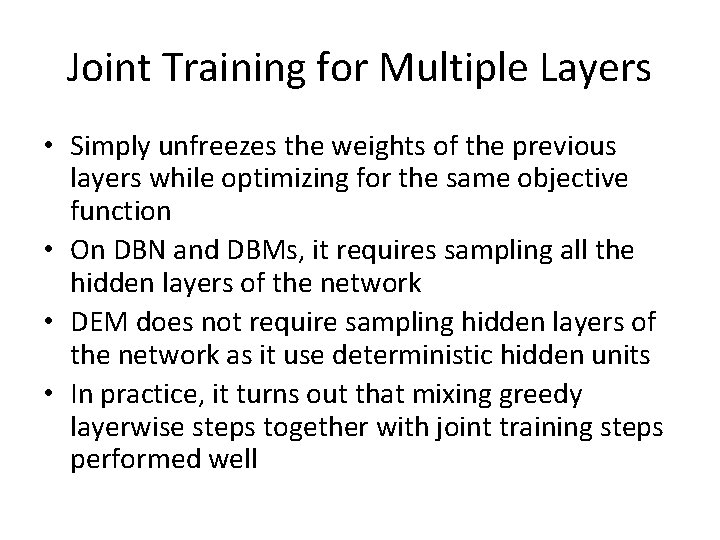 Joint Training for Multiple Layers

• Simply unfreezes the weights of the previous layers while optimizing for the same objective function
• On DBN and DBMs, it requires sampling all the hidden layers of the network
• DEM does not require sampling hidden layers of the network as it use deterministic hidden units
• In practice, it turns out that mixing greedy layerwise steps together with joint training steps performed well